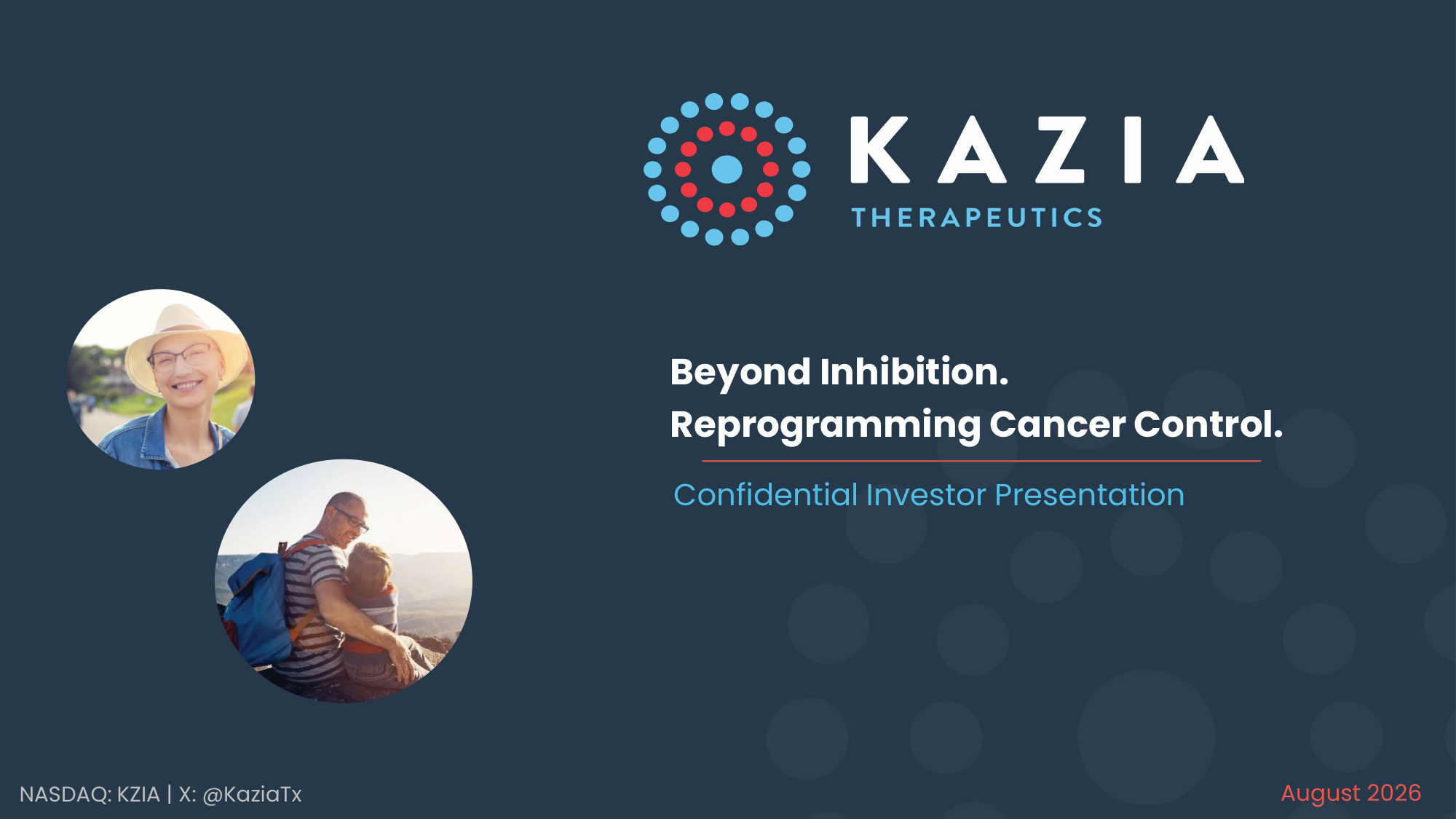 KAZIA
THERAPEUTICS

Beyond Inhibition.
Reprogramming Cancer Control.

Confidential Investor Presentation

NASDAQ: KZIA | X: @KaziaTx

August 2026